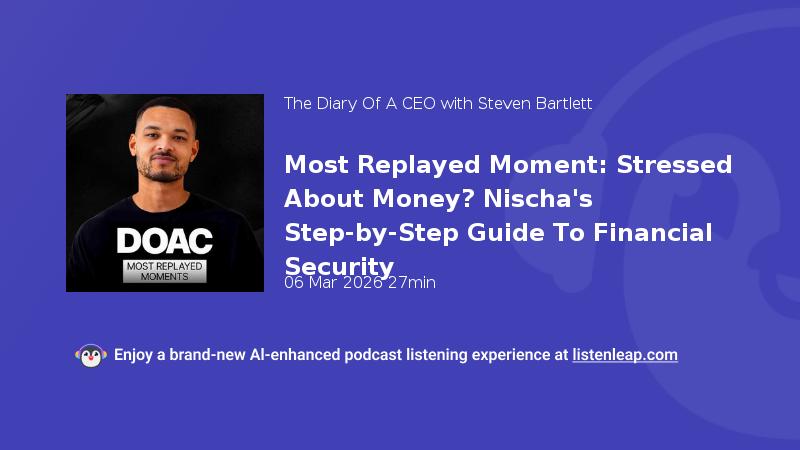 DOAC
MOST REPLAYED MOMENTS

The Diary Of A CEO with Steven Bartlett

Most Replayed Moment: Stressed About Money? Nischa's Step-by-Step Guide To Financial Security

06 Mar 2026 27min

Enjoy a brand-new AI-enhanced podcast listening experience at listenleap.com